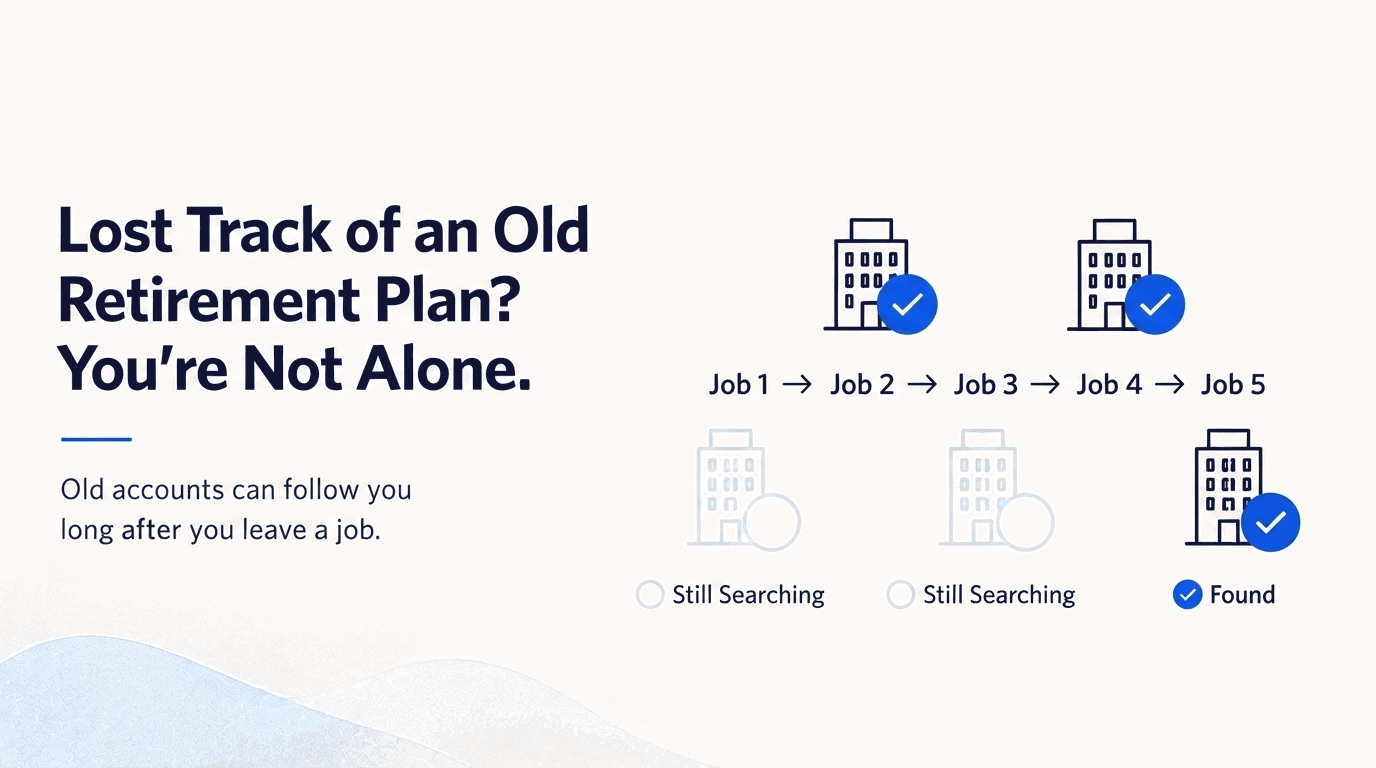 Lost Track of an Old Retirement Plan? You're Not Alone.

Old accounts can follow you long after you leave a job.

Job 1 → Job 2 → Job 3 → Job 4 → Job 5

Still Searching

Still Searching

Found